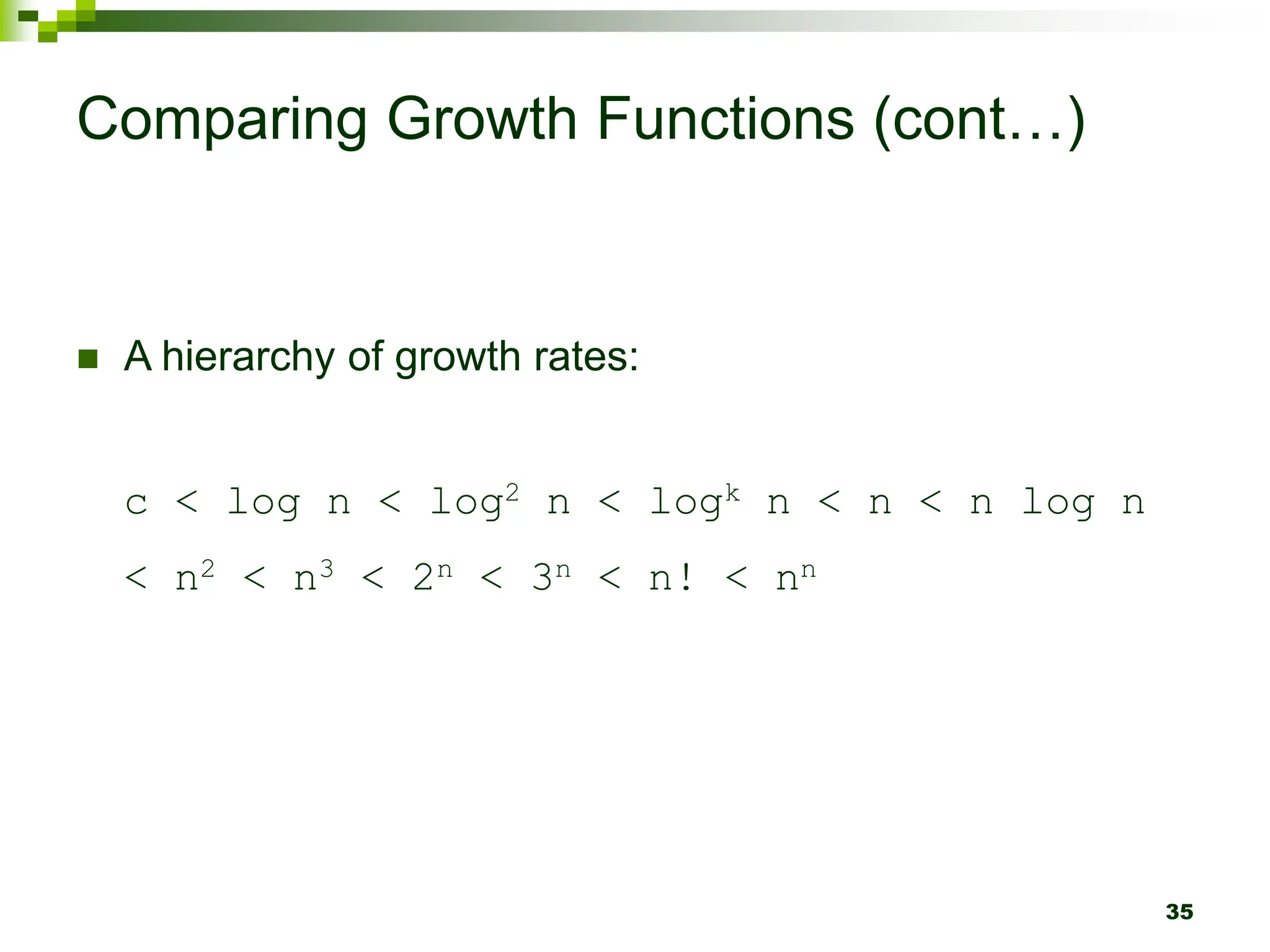 Comparing Growth Functions (cont…)

A hierarchy of growth rates:

$c < \log n < \log^2 n < \log^k n < n < n \log n$
$< n^2 < n^3 < 2^n < 3^n < n! < n^n$

35